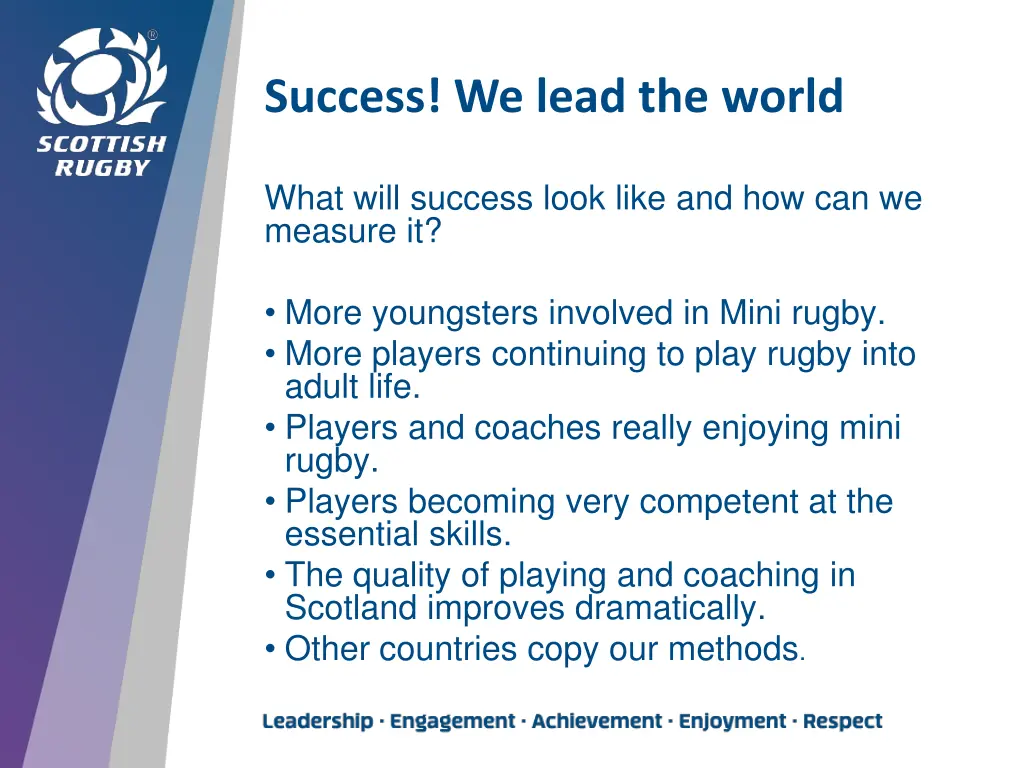 ®
SCOTTISH RUGBY

Success! We lead the world

What will success look like and how can we measure it?

• More youngsters involved in Mini rugby.
• More players continuing to play rugby into adult life.
• Players and coaches really enjoying mini rugby.
• Players becoming very competent at the essential skills.
• The quality of playing and coaching in Scotland improves dramatically.
• Other countries copy our methods.

Leadership · Engagement · Achievement · Enjoyment · Respect